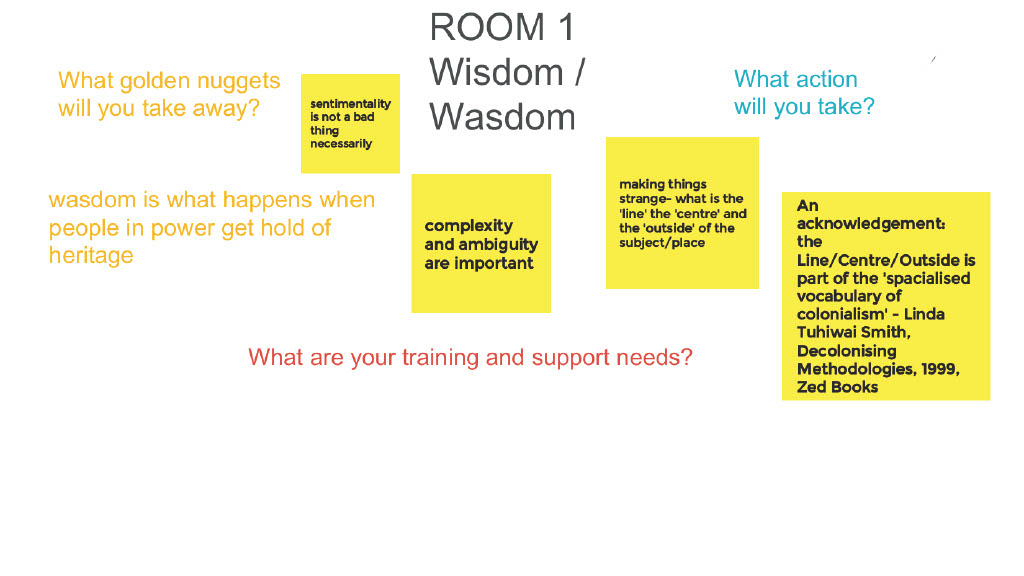 ROOM 1
Wisdom / Wasdom

What golden nuggets will you take away?

sentimentality is not a bad thing necessarily

wasdom is what happens when people in power get hold of heritage

complexity and ambiguity are important

What action will you take?

making things strange- what is the 'line' the 'centre' and the 'outside' of the subject/place

An acknowledgement: the Line/Centre/Outside is part of the 'spacialised vocabulary of colonialism' - Linda Tuhiwai Smith, Decolonising Methodologies, 1999, Zed Books

What are your training and support needs?